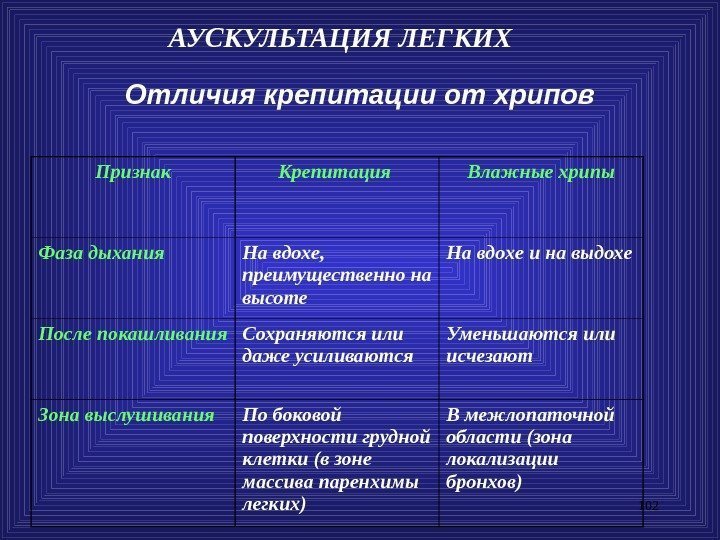 АУСКУЛЬТАЦИЯ ЛЕГКИХ

Отличия крепитации от хрипов

| Признак | Крепитация | Влажные хрипы |
|---|---|---|
| Фаза дыхания | На вдохе, преимущественно на высоте | На вдохе и на выдохе |
| После покашливания | Сохраняются или даже усиливаются | Уменьшаются или исчезают |
| Зона выслушивания | По боковой поверхности грудной клетки (в зоне массива паренхимы легких) | В межлопаточной области (зона локализации бронхов) |

102